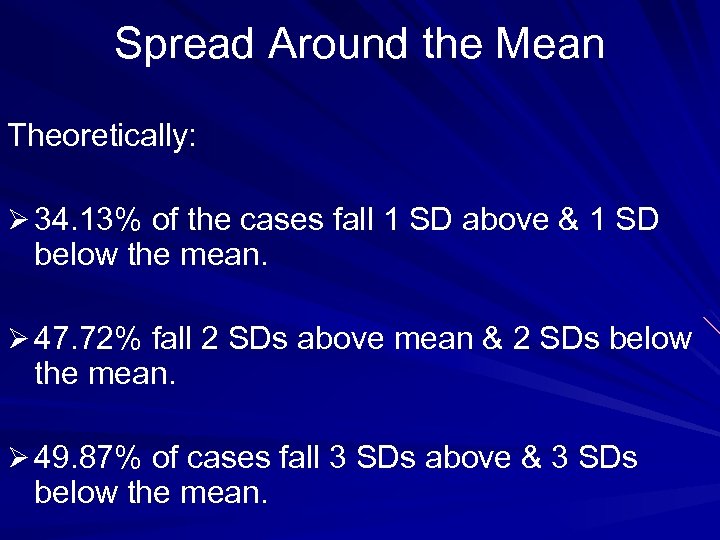 Spread Around the Mean

Theoretically:

➢ 34.13% of the cases fall 1 SD above & 1 SD below the mean.

➢ 47.72% fall 2 SDs above mean & 2 SDs below the mean.

➢ 49.87% of cases fall 3 SDs above & 3 SDs below the mean.